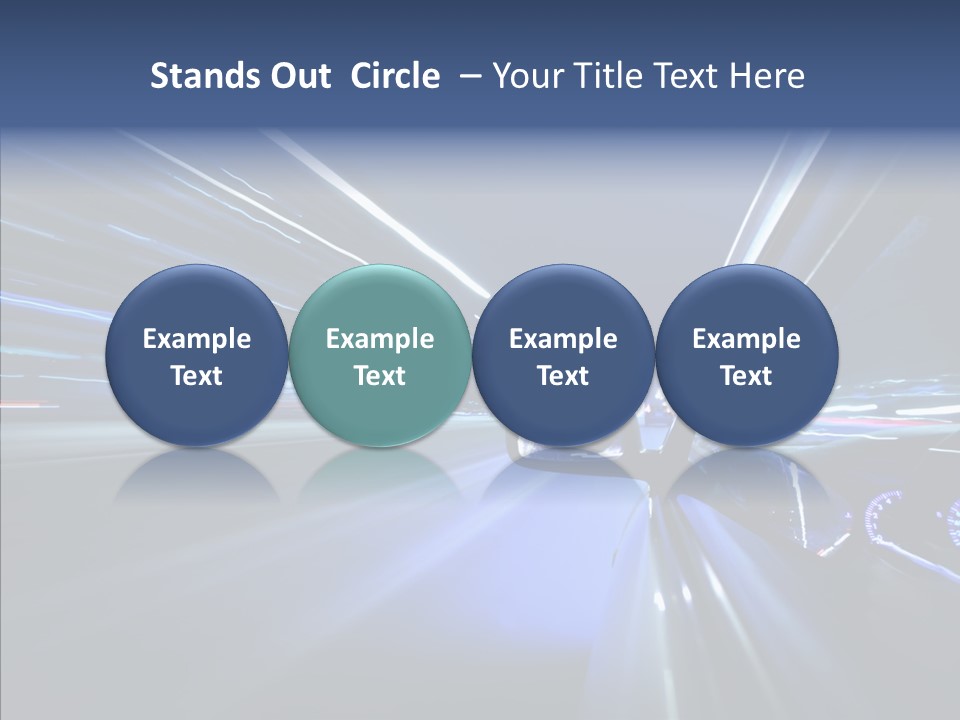 Stands Out Circle – Your Title Text Here

Example Text

Example Text

Example Text

Example Text